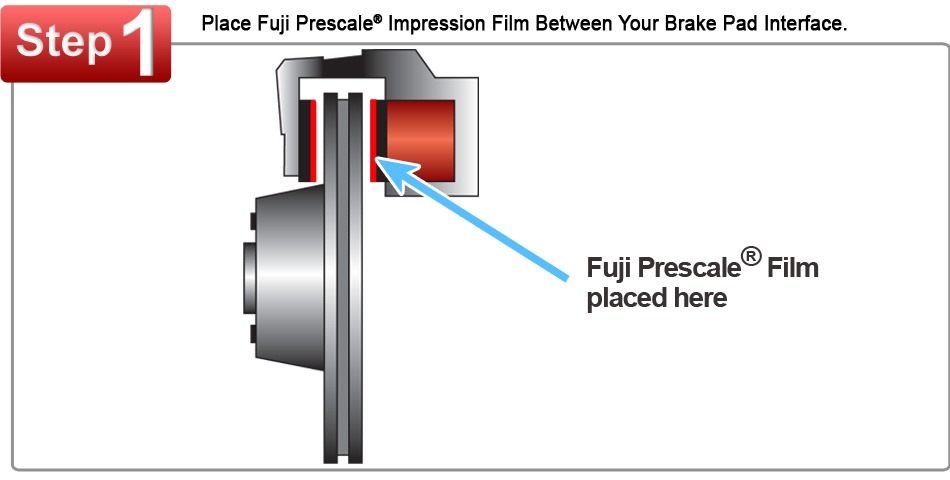 Step 1

Place Fuji Prescale® Impression Film Between Your Brake Pad Interface.

Fuji Prescale® Film placed here